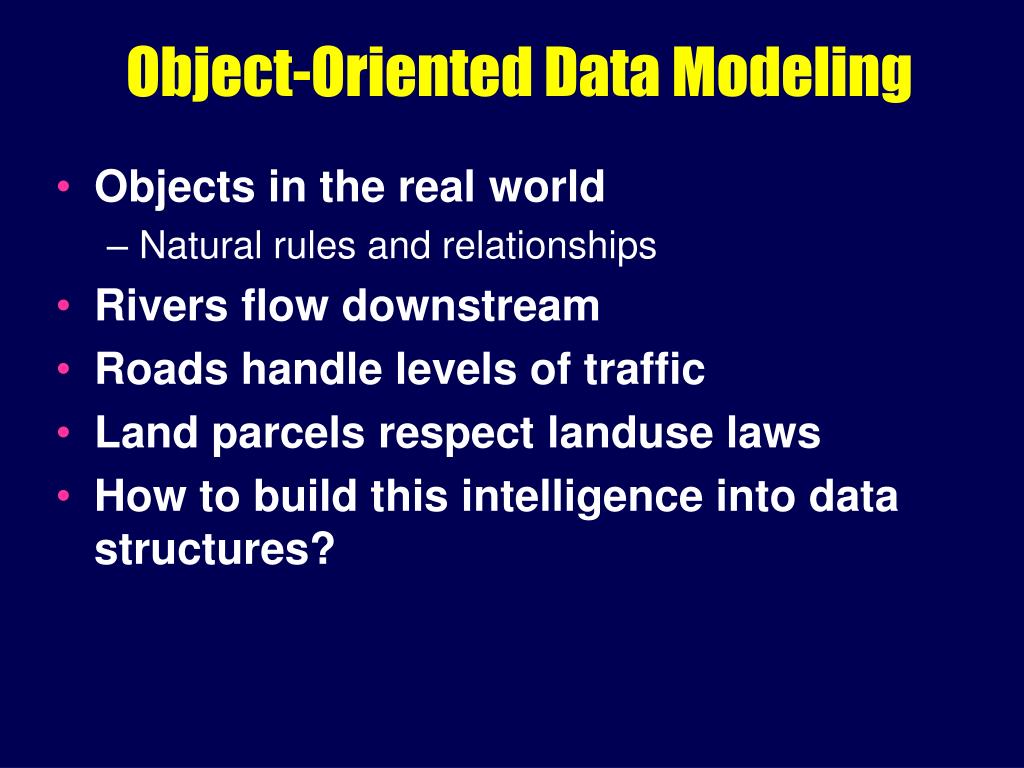 Object-Oriented Data Modeling

• Objects in the real world
– Natural rules and relationships
• Rivers flow downstream
• Roads handle levels of traffic
• Land parcels respect landuse laws
• How to build this intelligence into data structures?